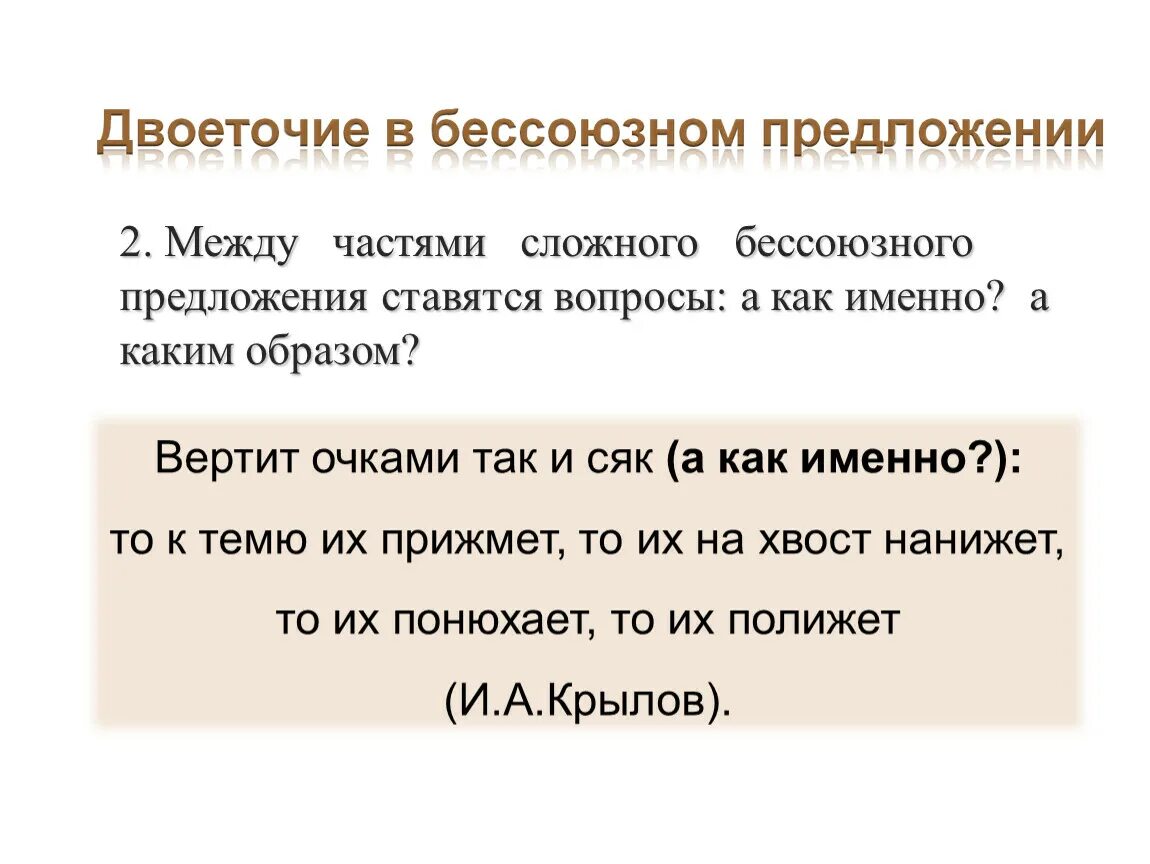 Двоеточие в бессоюзном предложении

2. Между частями сложного бессоюзного предложения ставятся вопросы: а как именно? а каким образом?

Вертит очками так и сяк (а как именно?):

то к темю их прижмет, то их на хвост нанижет,

то их понюхает, то их полижет

(И.А.Крылов).